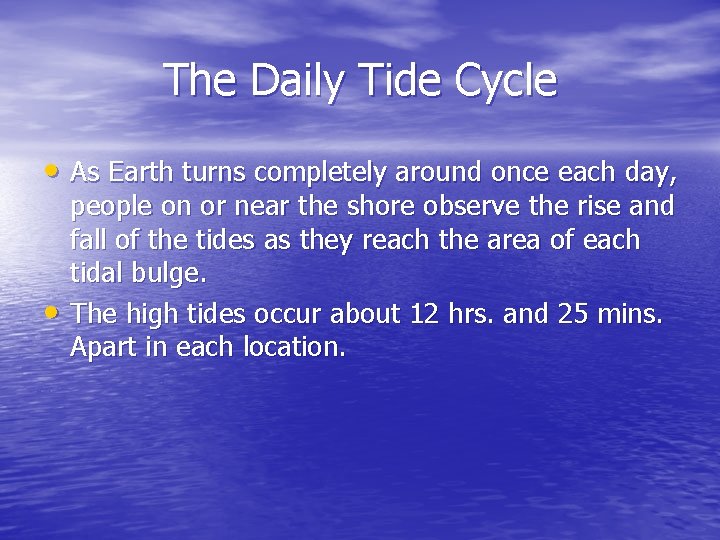 The Daily Tide Cycle

• As Earth turns completely around once each day, people on or near the shore observe the rise and fall of the tides as they reach the area of each tidal bulge.

• The high tides occur about 12 hrs. and 25 mins. Apart in each location.